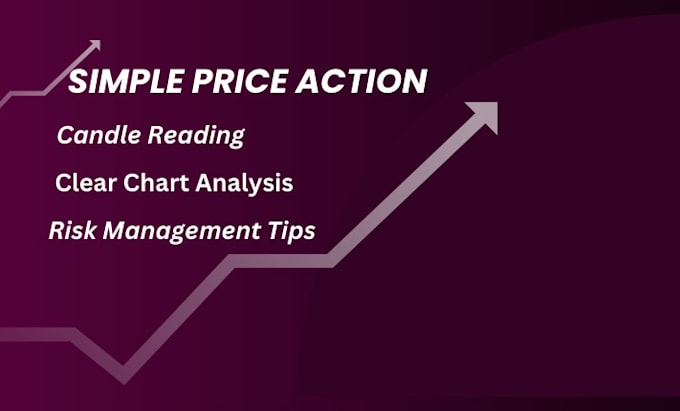 SIMPLE PRICE ACTION

Candle Reading

Clear Chart Analysis

Risk Management Tips